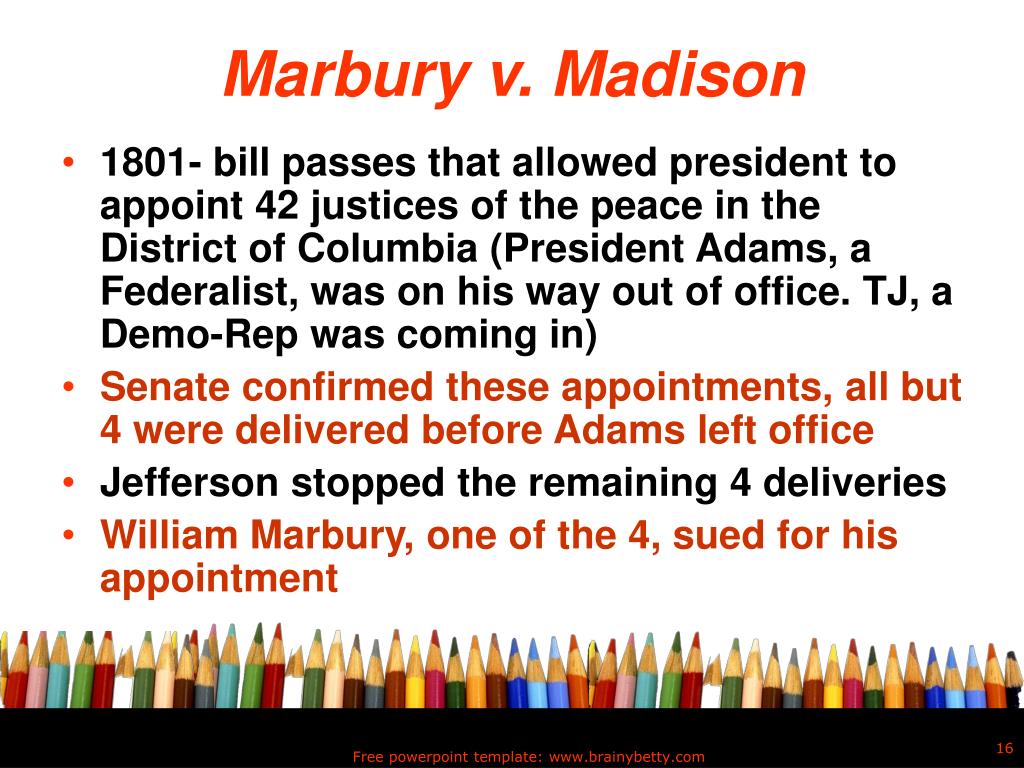 Marbury v. Madison

• 1801- bill passes that allowed president to appoint 42 justices of the peace in the District of Columbia (President Adams, a Federalist, was on his way out of office. TJ, a Demo-Rep was coming in)
• Senate confirmed these appointments, all but 4 were delivered before Adams left office
• Jefferson stopped the remaining 4 deliveries
• William Marbury, one of the 4, sued for his appointment

Free powerpoint template: www.brainybetty.com

16